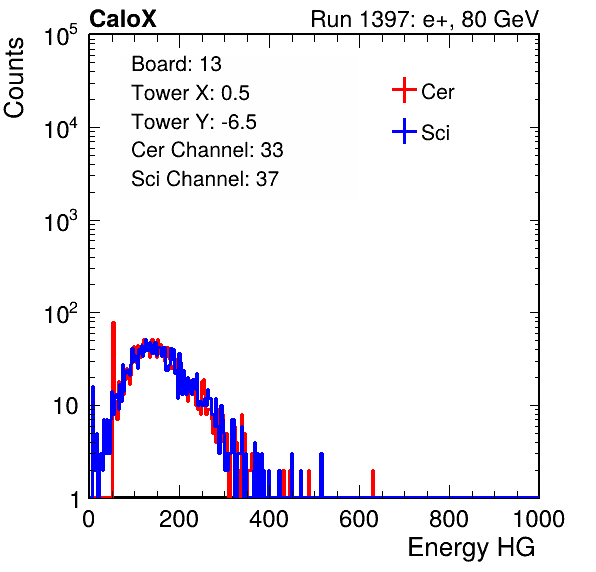 CaloX

Run 1397: e+, 80 GeV

Counts

$10^5$

$10^4$

$10^3$

$10^2$

10

1

Board: 13
Tower X: 0.5
Tower Y: -6.5
Cer Channel: 33
Sci Channel: 37

Cer

Sci

0
200
400
600
800
1000

Energy HG